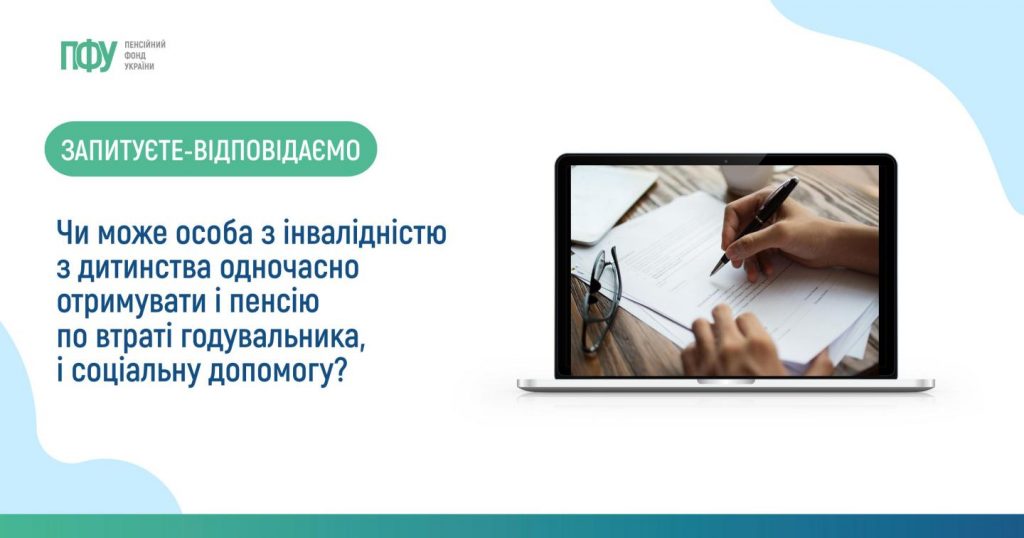 ПФУ ПЕНСІЙНИЙ ФОНД УКРАЇНИ

ЗАПИТУЄТЕ-ВІДПОВІДАЄМО

Чи може особа з інвалідністю з дитинства одночасно отримувати і пенсію по втраті годувальника, і соціальну допомогу?